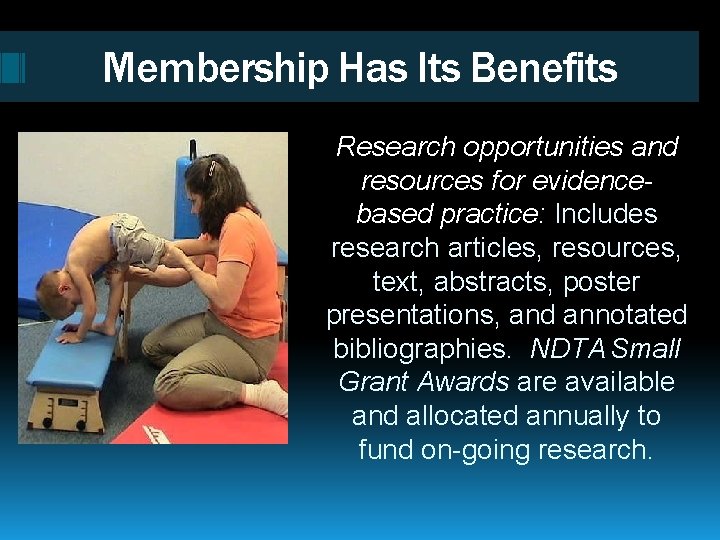 Membership Has Its Benefits

Research opportunities and resources for evidence-based practice: Includes research articles, resources, text, abstracts, poster presentations, and annotated bibliographies. NDTA Small Grant Awards are available and allocated annually to fund on-going research.